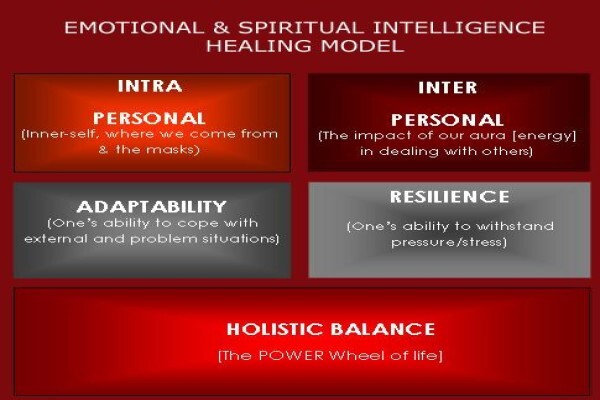 EMOTIONAL & SPIRITUAL INTELLIGENCE HEALING MODEL

INTRA

PERSONAL

(Inner-self, where we come from & the masks)

INTER

PERSONAL

(The impact of our aura [energy] in dealing with others)

ADAPTABILITY

(One's ability to cope with external and problem situations)

RESILIENCE

(One's ability to withstand pressure/stress)

HOLISTIC BALANCE

[The POWER Wheel of life]